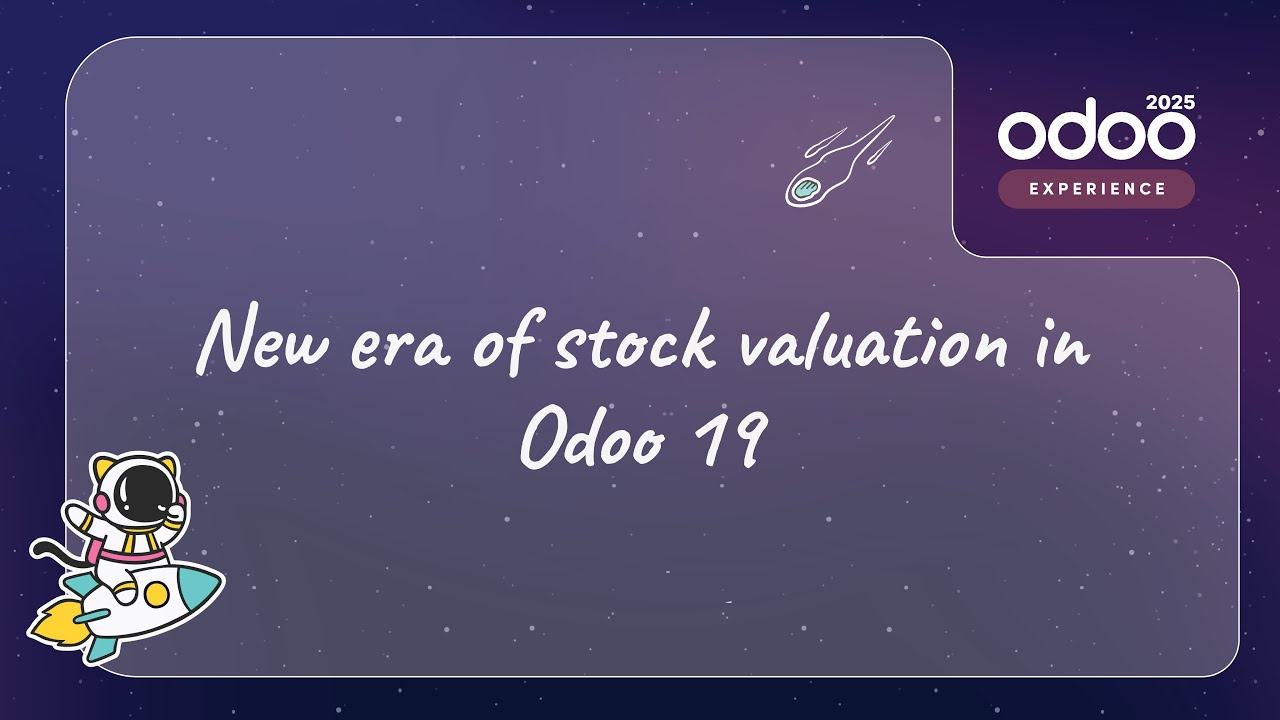 2025
odoo
EXPERIENCE

New era of stock valuation in Odoo 19